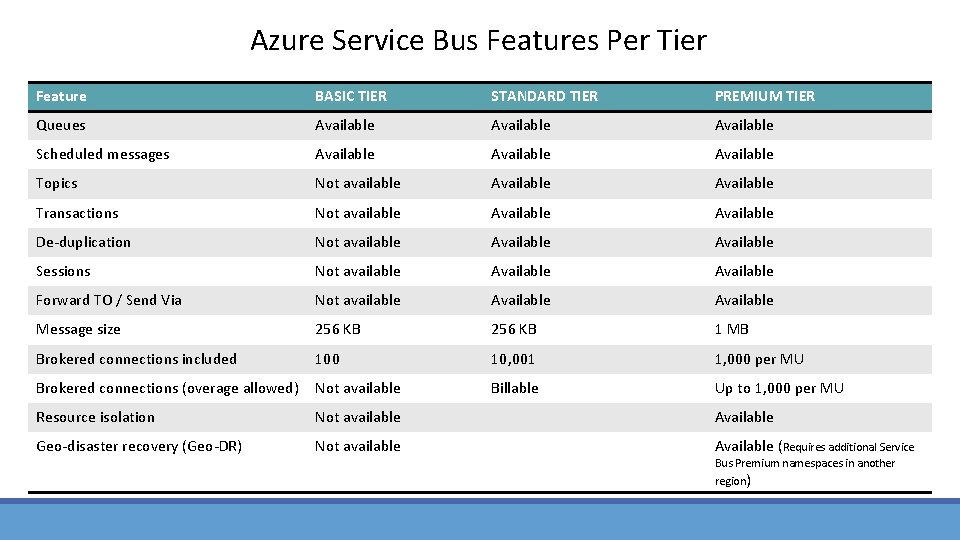 Azure Service Bus Features Per Tier

| Feature | BASIC TIER | STANDARD TIER | PREMIUM TIER |
|---|---|---|---|
| Queues | Available | Available | Available |
| Scheduled messages | Available | Available | Available |
| Topics | Not available | Available | Available |
| Transactions | Not available | Available | Available |
| De-duplication | Not available | Available | Available |
| Sessions | Not available | Available | Available |
| Forward TO / Send Via | Not available | Available | Available |
| Message size | 256 KB | 256 KB | 1 MB |
| Brokered connections included | 100 | 10,001 | 1,000 per MU |
| Brokered connections (overage allowed) | Not available | Billable | Up to 1,000 per MU |
| Resource isolation | Not available | | Available |
| Geo-disaster recovery (Geo-DR) | Not available | | Available (Requires additional Service Bus Premium namespaces in another region) |